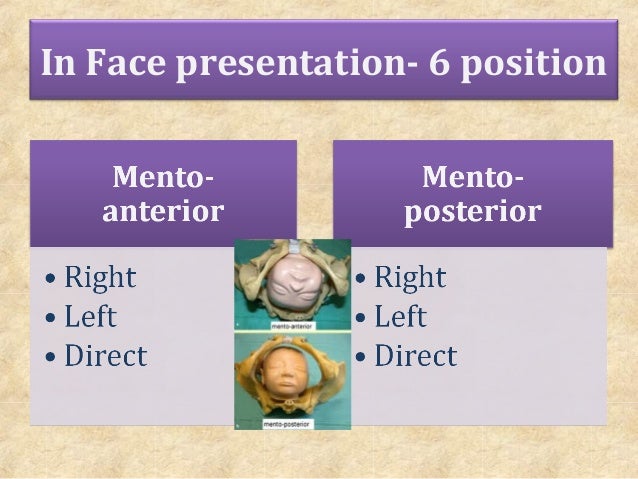 In Face presentation- 6 position

Mento-anterior

• Right
• Left
• Direct

mento-anterior

mento-posterior

Mento-posterior

• Right
• Left
• Direct